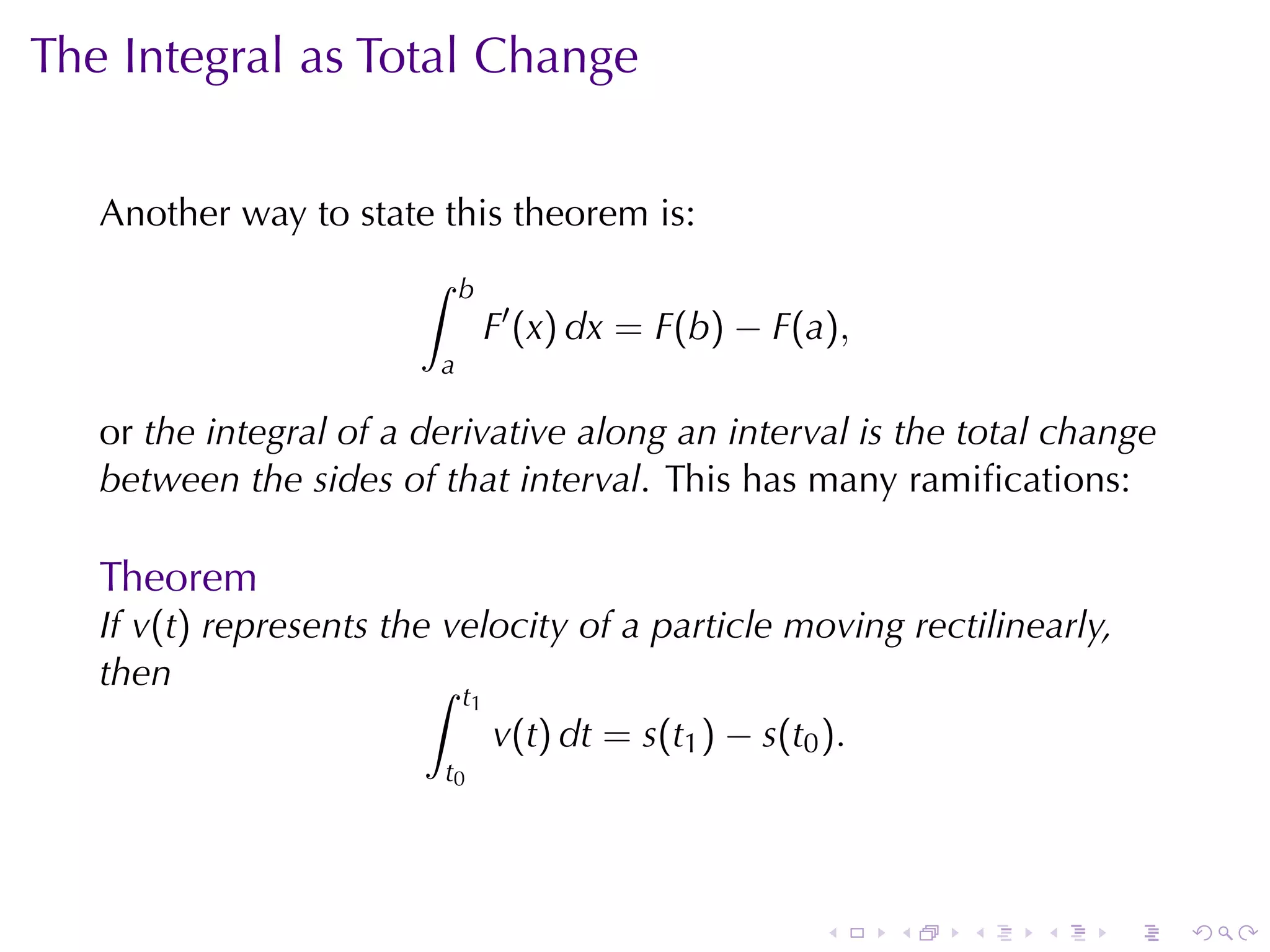 The Integral as Total Change

Another way to state this theorem is:

$$\int_a^b F'(x)\,dx = F(b) - F(a),$$

or the integral of a derivative along an interval is the total change between the sides of that interval. This has many ramifications:

Theorem
If $v(t)$ represents the velocity of a particle moving rectilinearly, then
$$\int_{t_0}^{t_1} v(t)\,dt = s(t_1) - s(t_0).$$